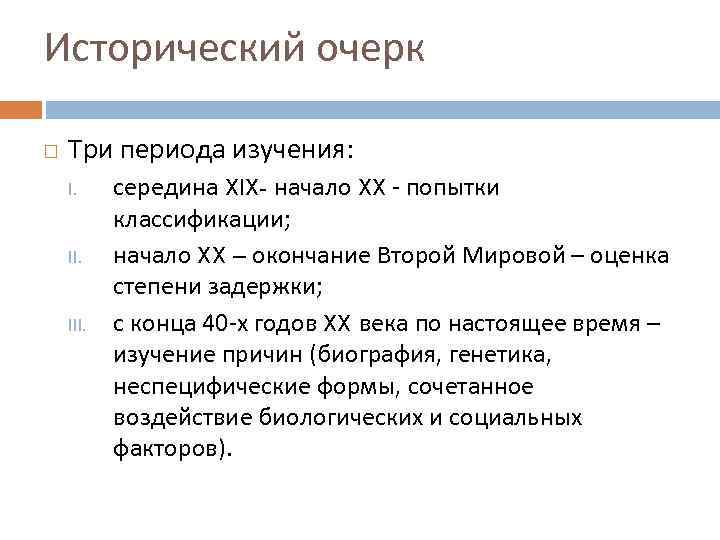 Исторический очерк

□ Три периода изучения:

I. середина XIX- начало XX - попытки классификации;

II. начало XX – окончание Второй Мировой – оценка степени задержки;

III. с конца 40-х годов XX века по настоящее время – изучение причин (биография, генетика, неспецифические формы, сочетанное воздействие биологических и социальных факторов).